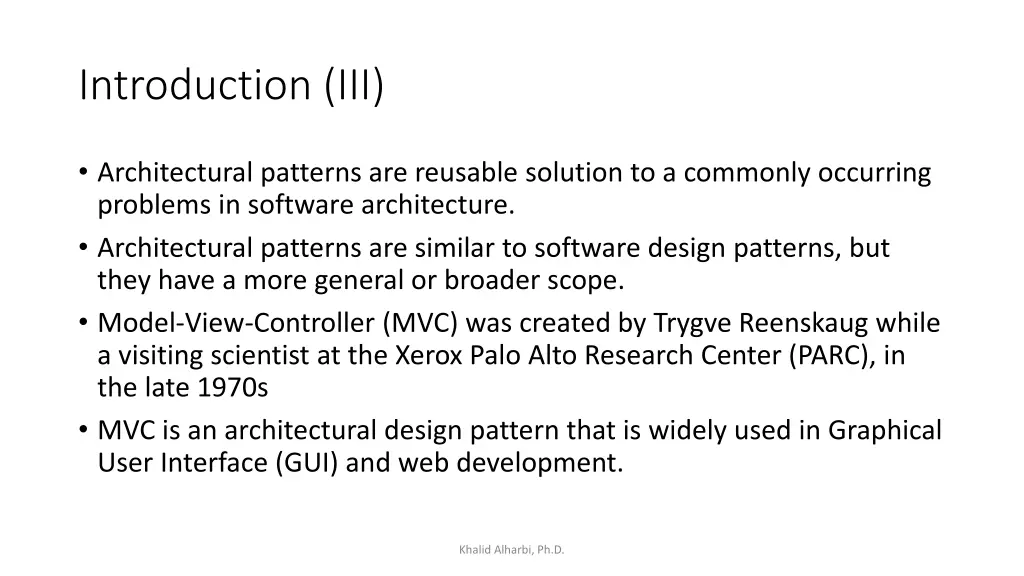 Introduction (III)

• Architectural patterns are reusable solution to a commonly occurring problems in software architecture.

• Architectural patterns are similar to software design patterns, but they have a more general or broader scope.

• Model-View-Controller (MVC) was created by Trygve Reenskaug while a visiting scientist at the Xerox Palo Alto Research Center (PARC), in the late 1970s

• MVC is an architectural design pattern that is widely used in Graphical User Interface (GUI) and web development.

Khalid Alharbi, Ph.D.